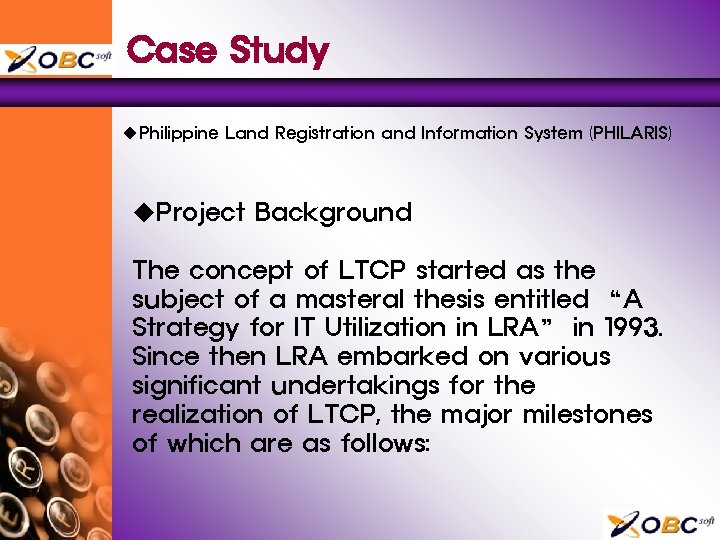 OBC soft

Case Study

◆Philippine Land Registration and Information System (PHILARIS)

◆Project Background

The concept of LTCP started as the subject of a masteral thesis entitled "A Strategy for IT Utilization in LRA" in 1993. Since then LRA embarked on various significant undertakings for the realization of LTCP, the major milestones of which are as follows:

OBC soft